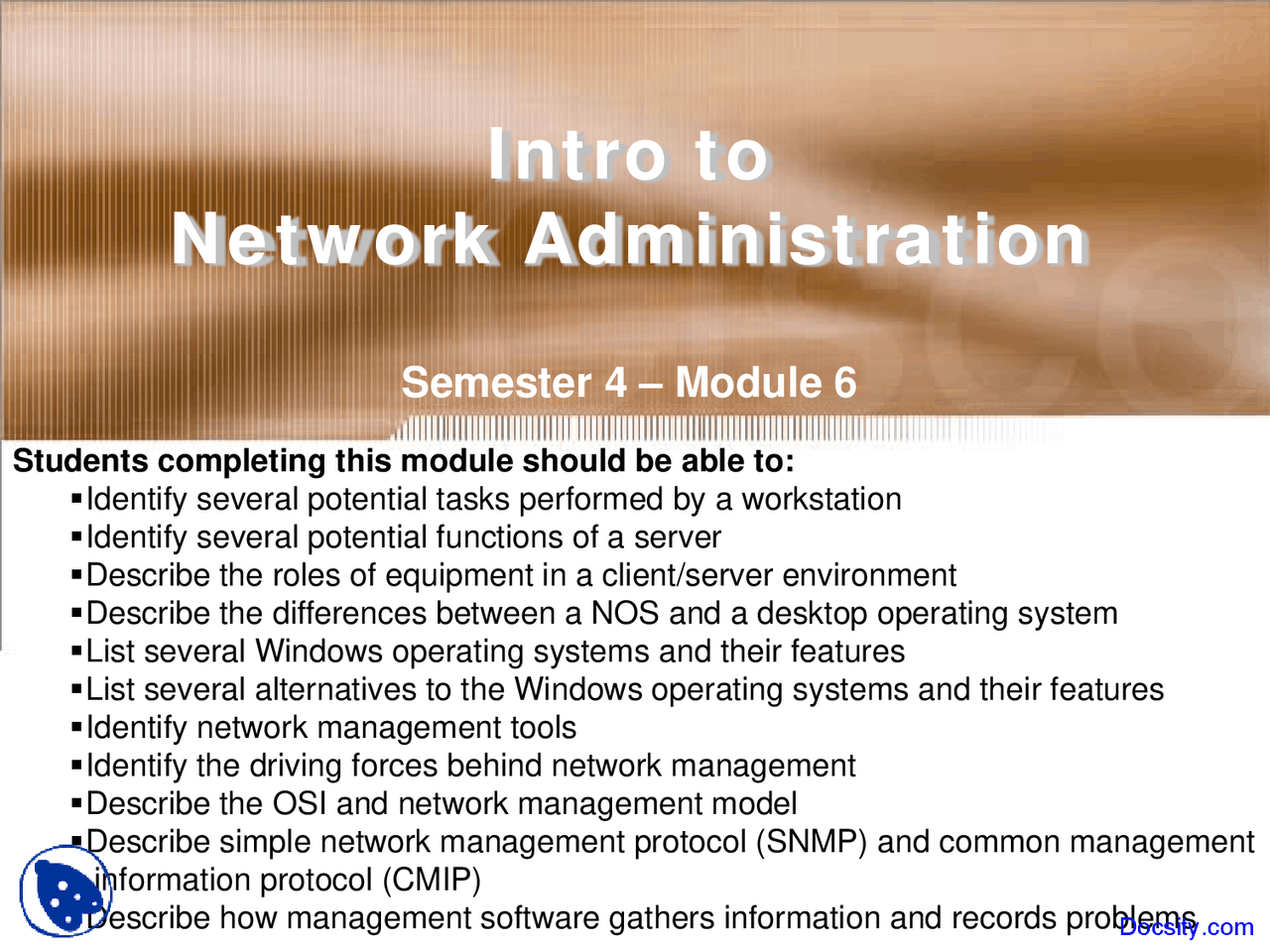 Intro to
Network Administration

Semester 4 – Module 6

Students completing this module should be able to:

▪Identify several potential tasks performed by a workstation
▪Identify several potential functions of a server
▪Describe the roles of equipment in a client/server environment
▪Describe the differences between a NOS and a desktop operating system
▪List several Windows operating systems and their features
▪List several alternatives to the Windows operating systems and their features
▪Identify network management tools
▪Identify the driving forces behind network management
▪Describe the OSI and network management model
▪Describe simple network management protocol (SNMP) and common management information protocol (CMIP)
▪Describe how management software gathers information and records problems

Docsity.com